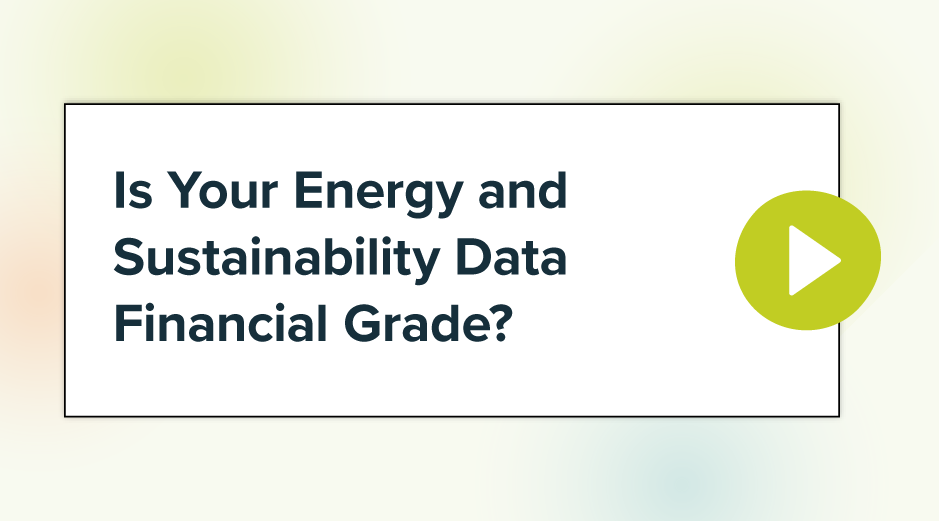 Is Your Energy and Sustainability Data Financial Grade?